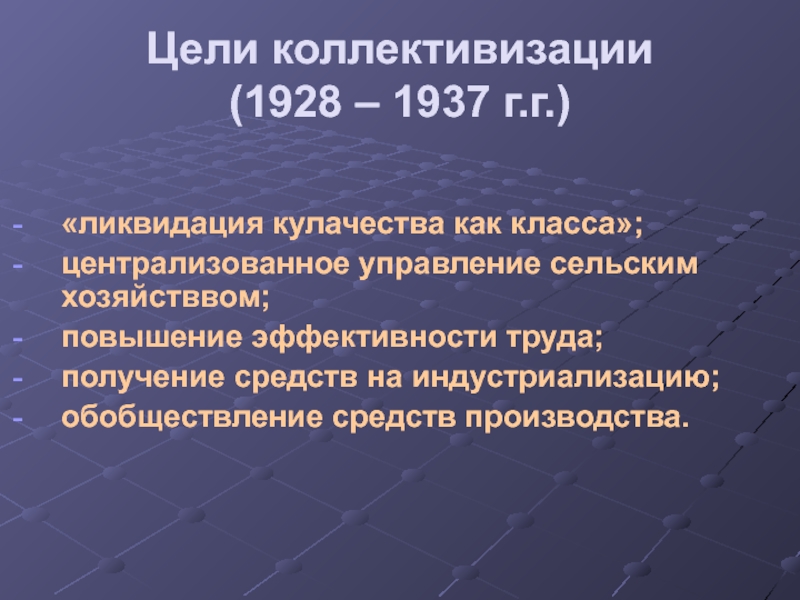 Цели коллективизации (1928 – 1937 г.г.)

- «ликвидация кулачества как класса»;
- централизованное управление сельским хозяйстввом;
- повышение эффективности труда;
- получение средств на индустриализацию;
- обобществление средств производства.